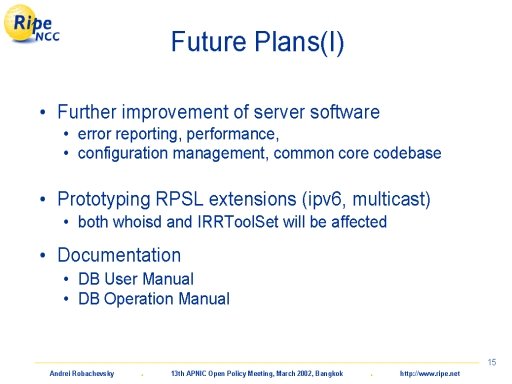 Ripe NCC

Future Plans(I)

• Further improvement of server software
  • error reporting, performance,
  • configuration management, common core codebase

• Prototyping RPSL extensions (ipv6, multicast)
  • both whoisd and IRRToolSet will be affected

• Documentation
  • DB User Manual
  • DB Operation Manual

15

Andrei Robachevsky . 13th APNIC Open Policy Meeting, March 2002, Bangkok . http://www.ripe.net